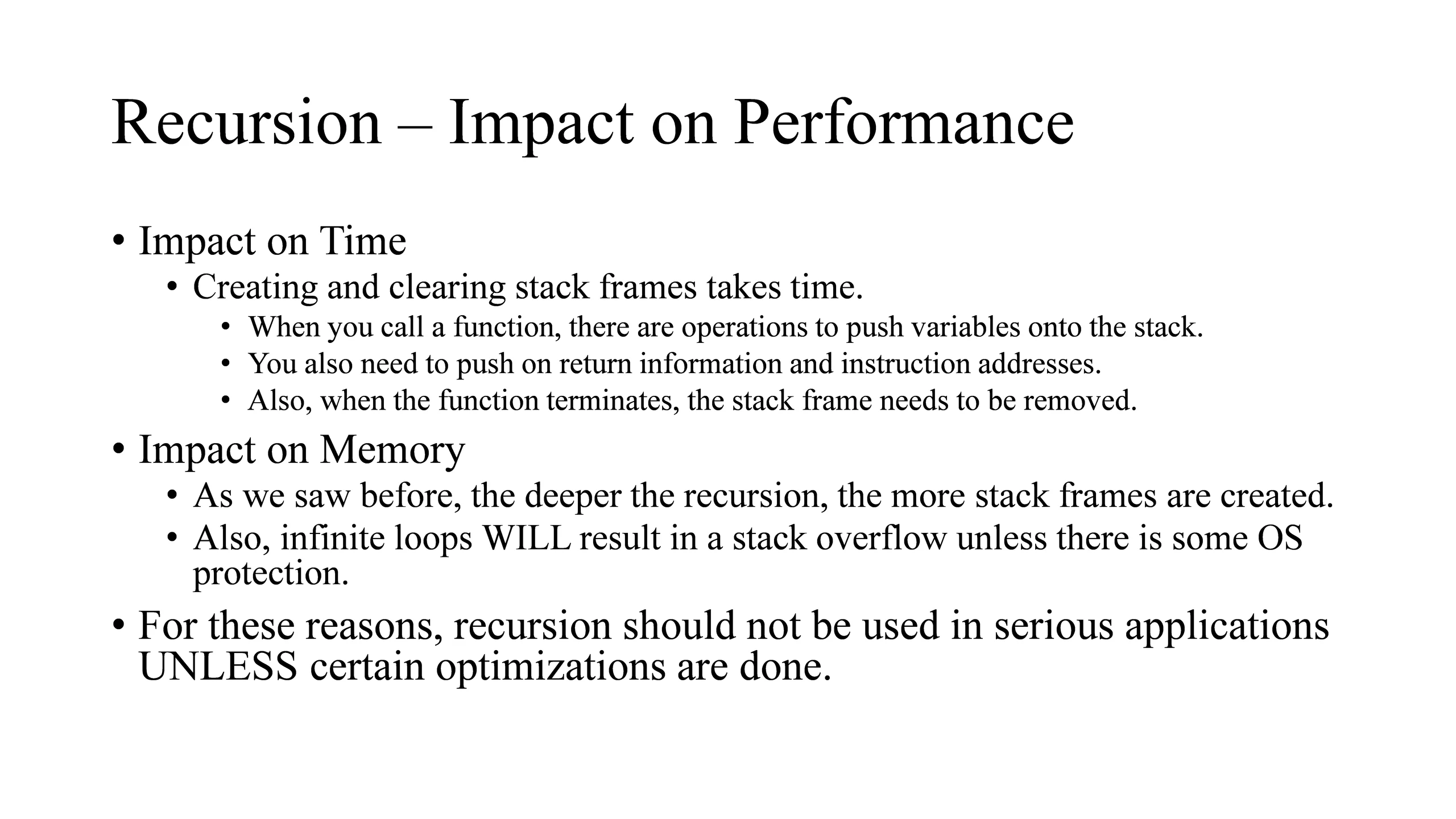 Recursion – Impact on Performance

• Impact on Time
 • Creating and clearing stack frames takes time.
  • When you call a function, there are operations to push variables onto the stack.
  • You also need to push on return information and instruction addresses.
  • Also, when the function terminates, the stack frame needs to be removed.
• Impact on Memory
 • As we saw before, the deeper the recursion, the more stack frames are created.
 • Also, infinite loops WILL result in a stack overflow unless there is some OS protection.
• For these reasons, recursion should not be used in serious applications UNLESS certain optimizations are done.